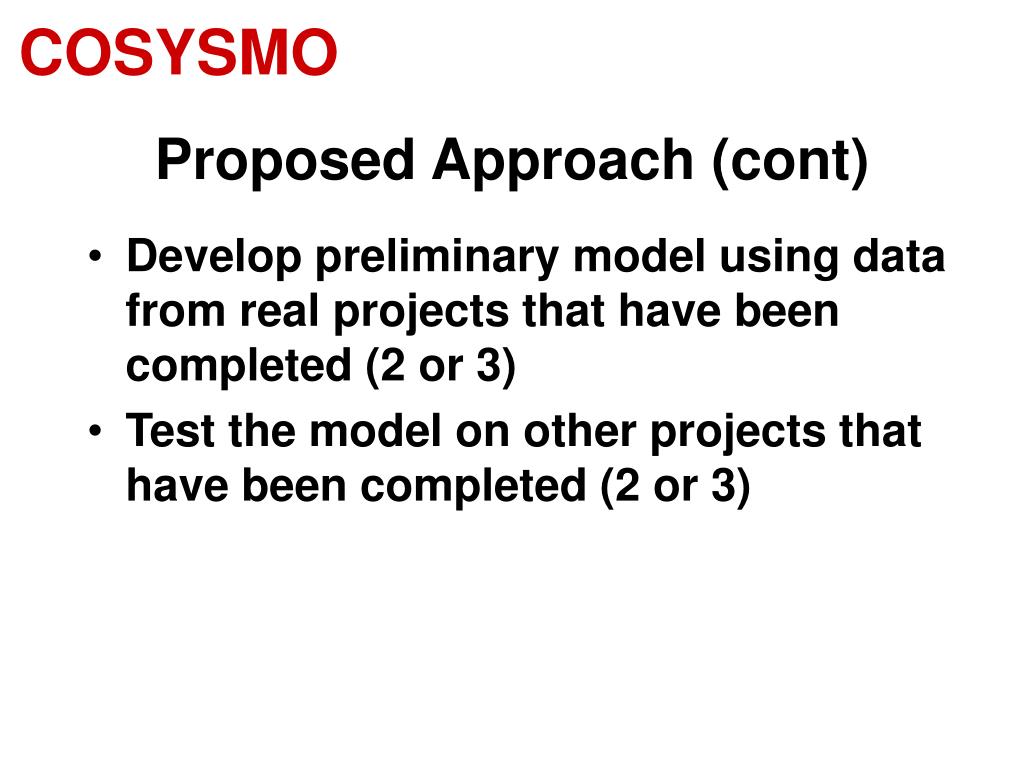 COSYSMO

Proposed Approach (cont)

• Develop preliminary model using data from real projects that have been completed (2 or 3)
• Test the model on other projects that have been completed (2 or 3)